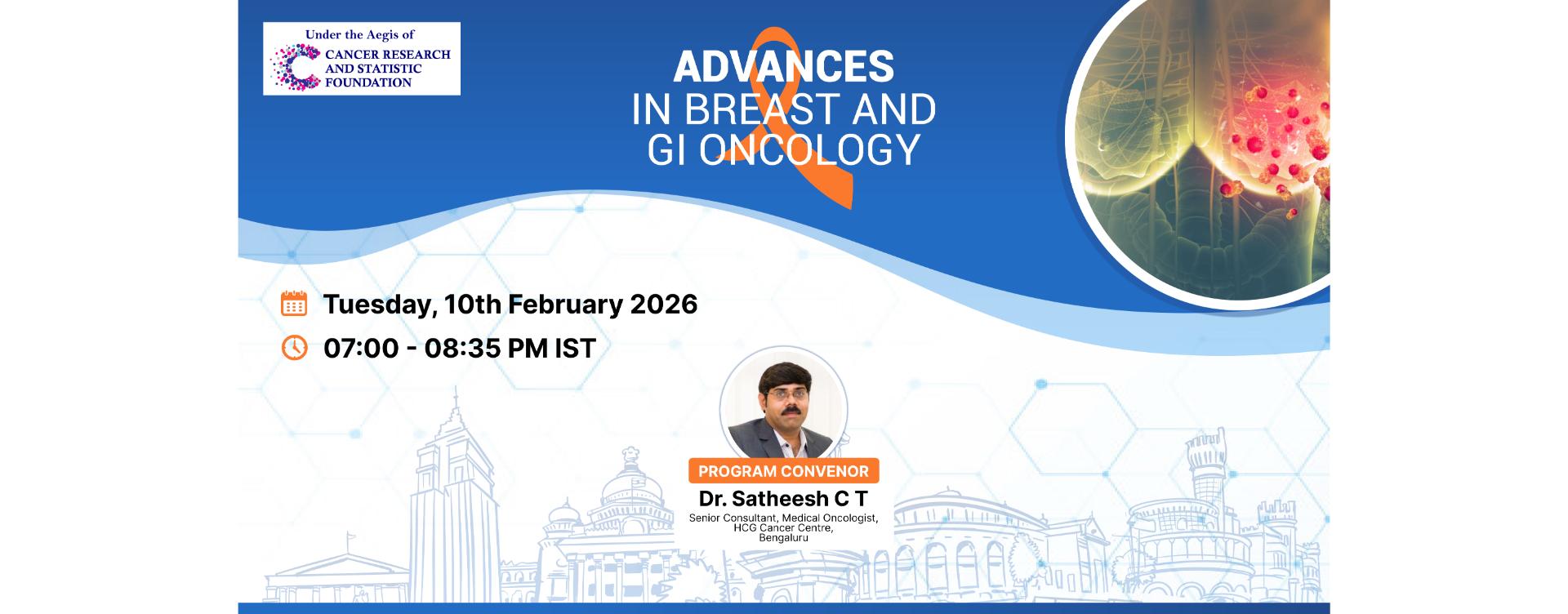 Under the Aegis of
CANCER RESEARCH
AND STATISTIC
FOUNDATION

ADVANCES
IN BREAST AND
GI ONCOLOGY

Tuesday, 10th February 2026

07:00 - 08:35 PM IST

PROGRAM CONVENOR
Dr. Satheesh C T
Senior Consultant, Medical Oncologist,
HCG Cancer Centre,
Bengaluru